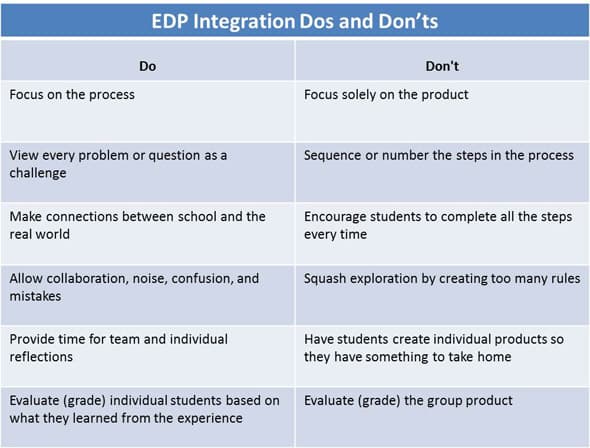 EDP Integration Dos and Don'ts

| Do | Don't |
|---|---|
| Focus on the process | Focus solely on the product |
| View every problem or question as a challenge | Sequence or number the steps in the process |
| Make connections between school and the real world | Encourage students to complete all the steps every time |
| Allow collaboration, noise, confusion, and mistakes | Squash exploration by creating too many rules |
| Provide time for team and individual reflections | Have students create individual products so they have something to take home |
| Evaluate (grade) individual students based on what they learned from the experience | Evaluate (grade) the group product |